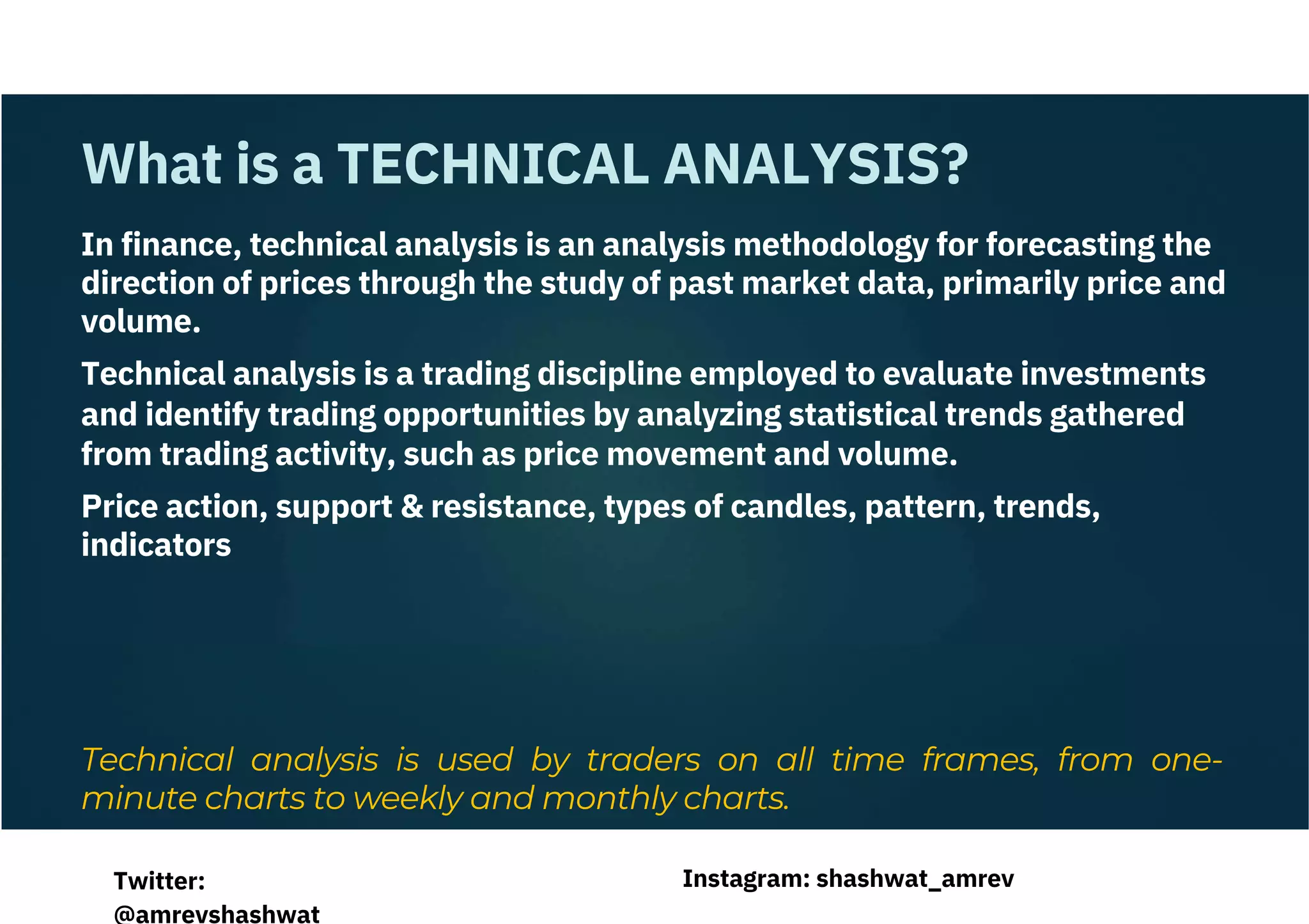 What is a TECHNICAL ANALYSIS?

In finance, technical analysis is an analysis methodology for forecasting the direction of prices through the study of past market data, primarily price and volume.

Technical analysis is a trading discipline employed to evaluate investments and identify trading opportunities by analyzing statistical trends gathered from trading activity, such as price movement and volume.

Price action, support & resistance, types of candles, pattern, trends, indicators

Technical analysis is used by traders on all time frames, from one-minute charts to weekly and monthly charts.

Twitter: @amrevshashwat

Instagram: shashwat_amrev